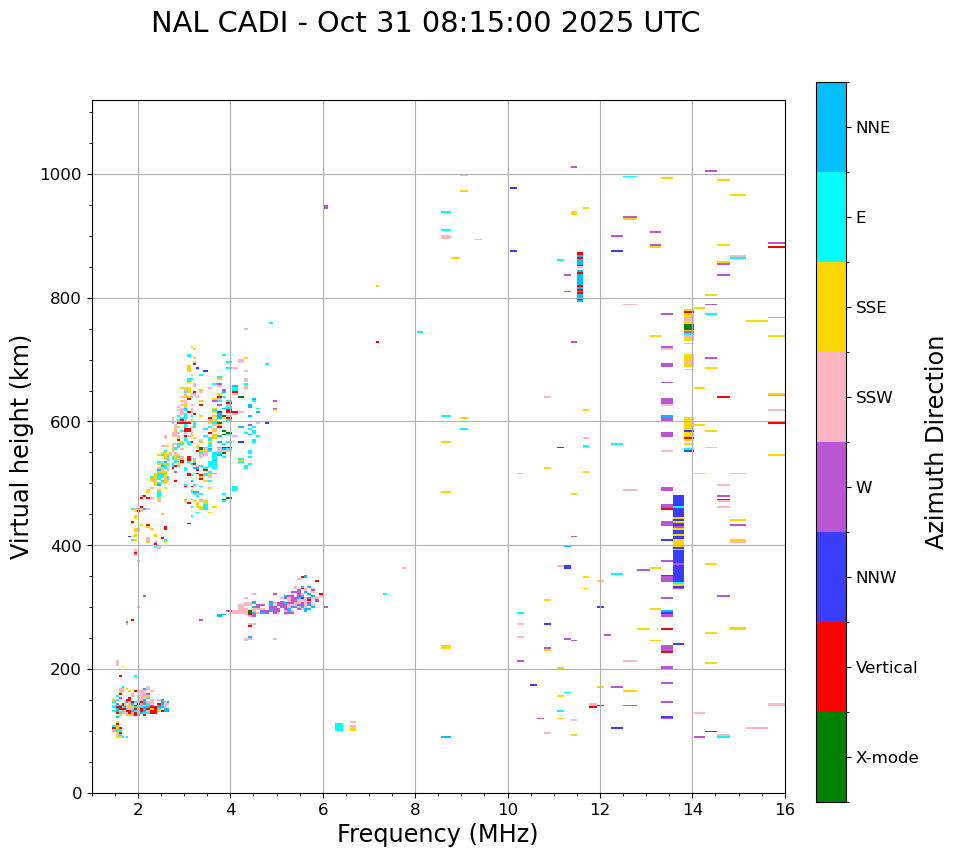 NAL CADI - Oct 31 08:15:00 2025 UTC

Virtual height (km)

1000
800
600
400
200
0

2
4
6
8
10
12
14
16

Frequency (MHz)

NNE
E
SSE
SSW
W
NNW
Vertical
X-mode

Azimuth Direction